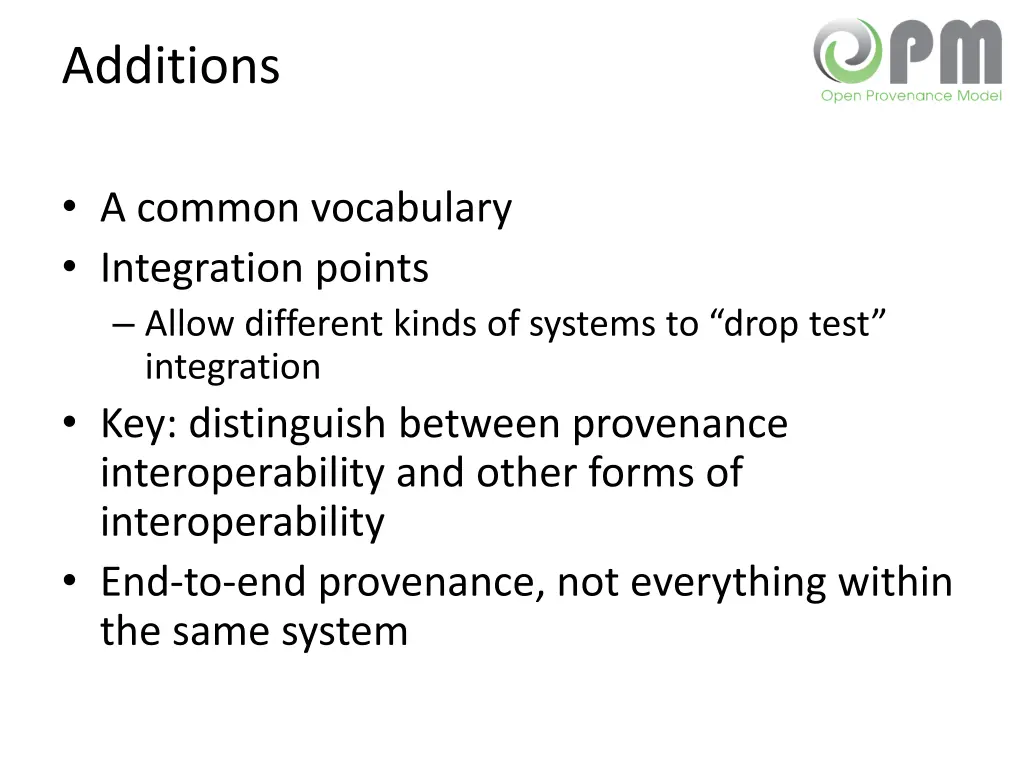 Additions

OPM
Open Provenance Model

• A common vocabulary
• Integration points
– Allow different kinds of systems to “drop test” integration
• Key: distinguish between provenance interoperability and other forms of interoperability
• End-to-end provenance, not everything within the same system